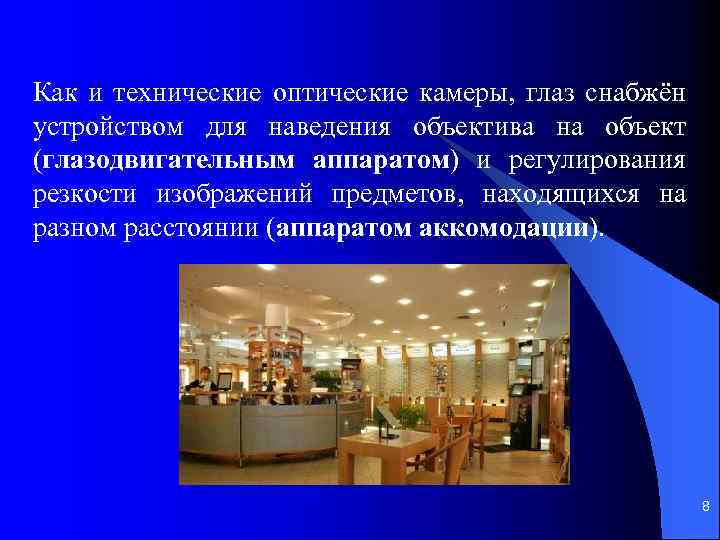 Как и технические оптические камеры, глаз снабжён устройством для наведения объектива на объект (глазодвигательным аппаратом) и регулирования резкости изображений предметов, находящихся на разном расстоянии (аппаратом аккомодации).

8